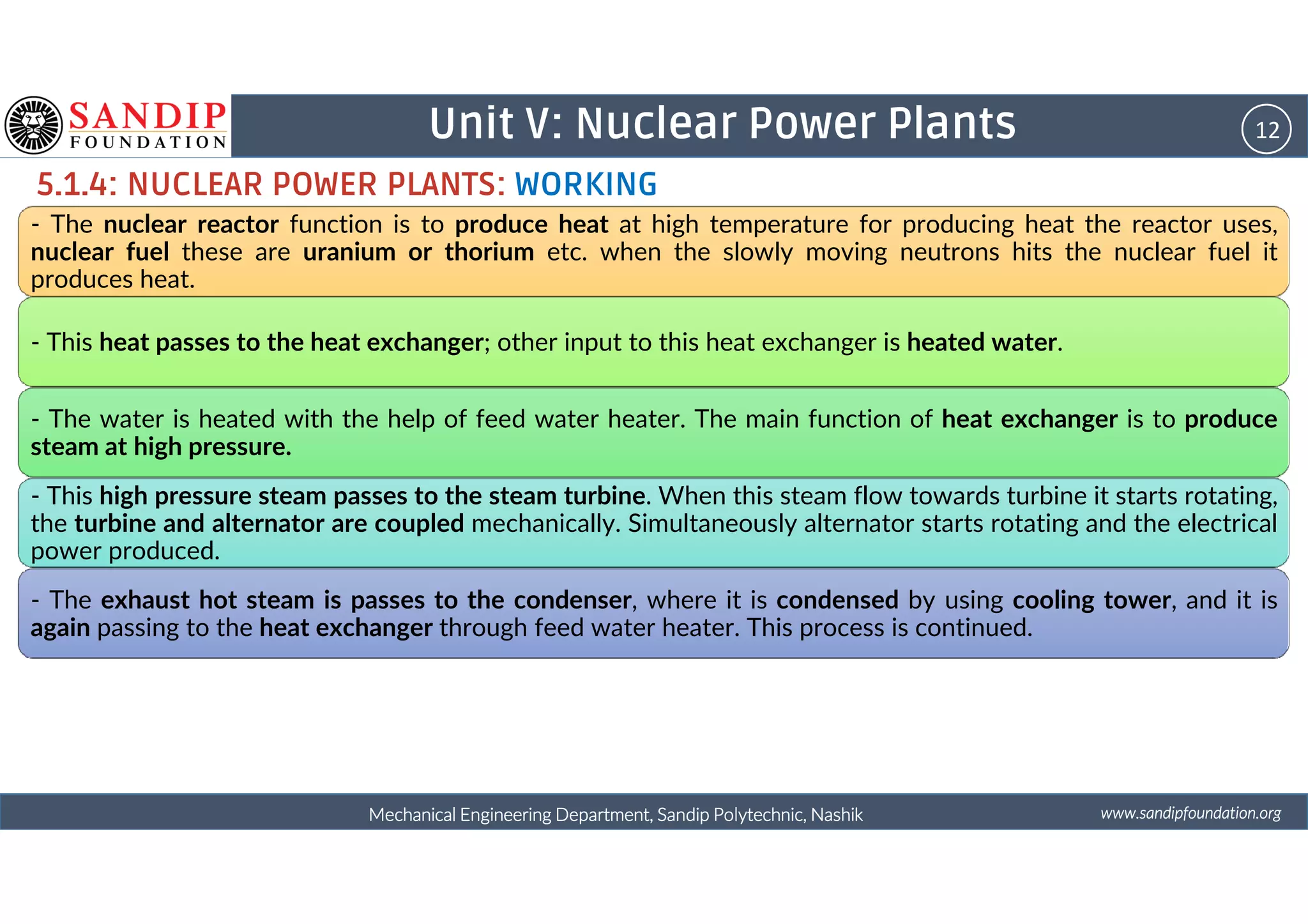 SANDIP FOUNDATION

Unit V: Nuclear Power Plants

12

5.1.4: NUCLEAR POWER PLANTS: WORKING

- The nuclear reactor function is to produce heat at high temperature for producing heat the reactor uses, nuclear fuel these are uranium or thorium etc. when the slowly moving neutrons hits the nuclear fuel it produces heat.

- This heat passes to the heat exchanger; other input to this heat exchanger is heated water.

- The water is heated with the help of feed water heater. The main function of heat exchanger is to produce steam at high pressure.

- This high pressure steam passes to the steam turbine. When this steam flow towards turbine it starts rotating, the turbine and alternator are coupled mechanically. Simultaneously alternator starts rotating and the electrical power produced.

- The exhaust hot steam is passes to the condenser, where it is condensed by using cooling tower, and it is again passing to the heat exchanger through feed water heater. This process is continued.

Mechanical Engineering Department, Sandip Polytechnic, Nashik

www.sandipfoundation.org